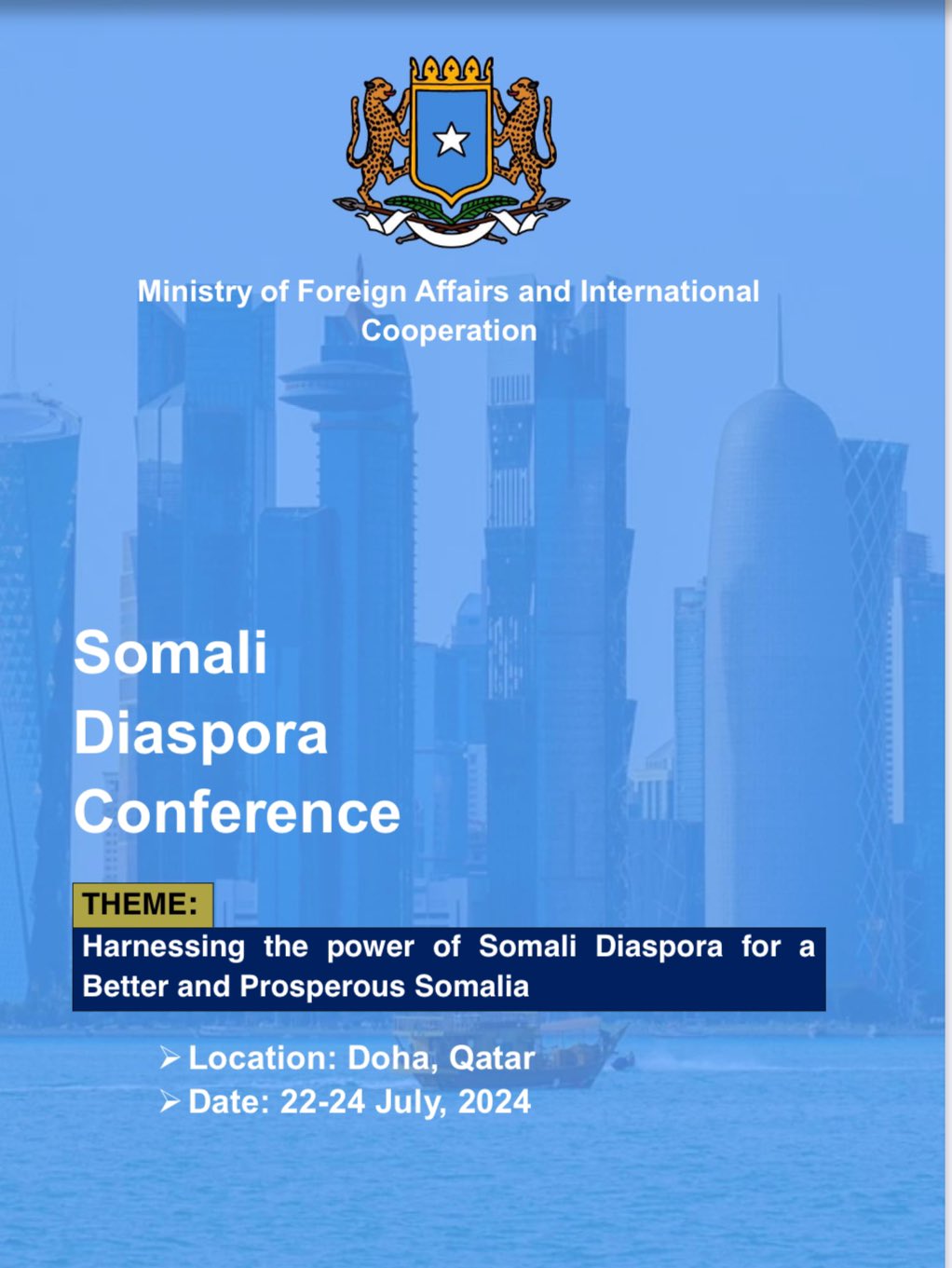 Ministry of Foreign Affairs and International Cooperation

Somali Diaspora Conference

THEME:

Harnessing the power of Somali Diaspora for a Better and Prosperous Somalia

➢ Location: Doha, Qatar
➢ Date: 22-24 July, 2024